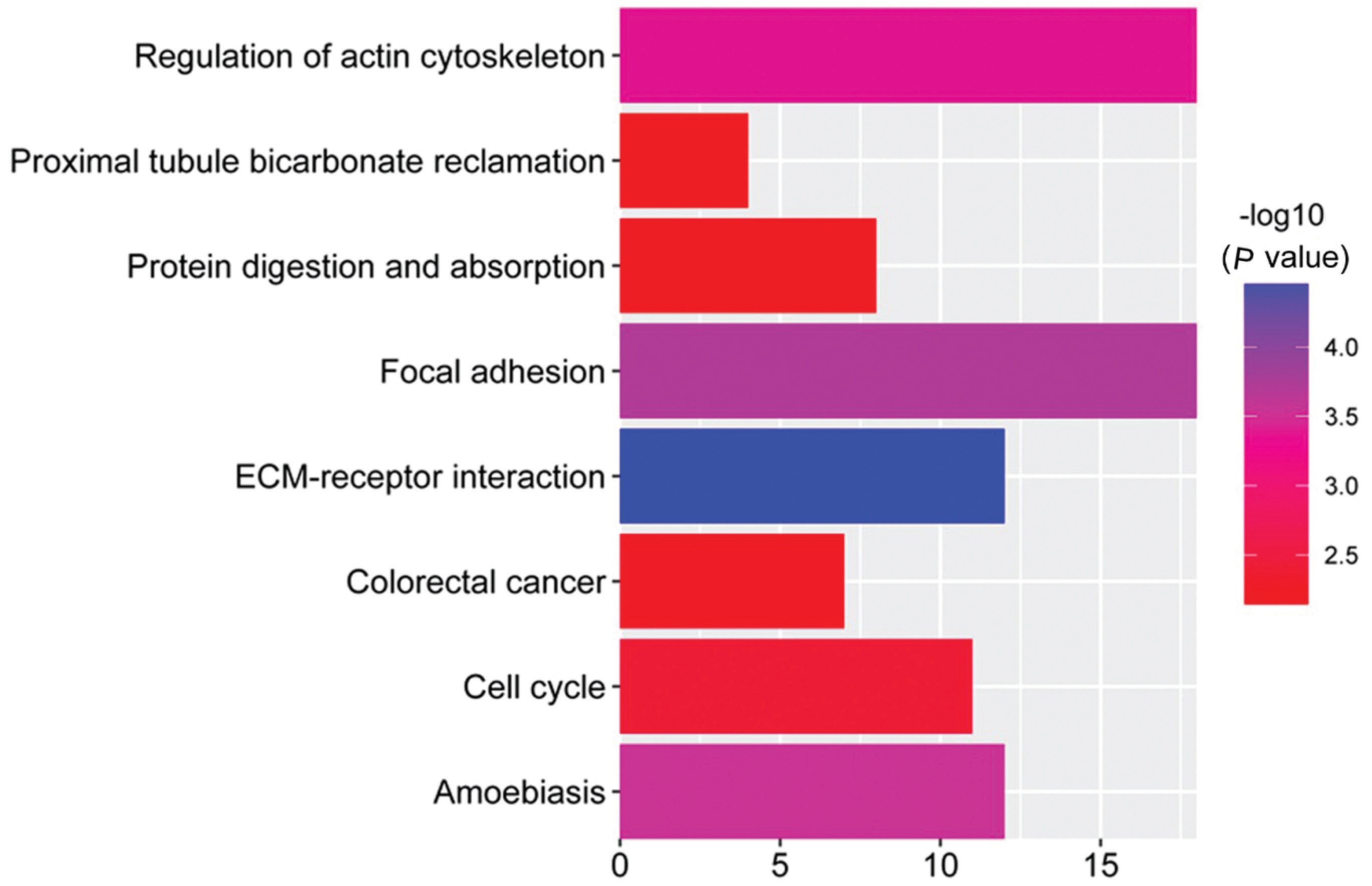 Regulation of actin cytoskeleton
Proximal tubule bicarbonate reclamation
Protein digestion and absorption
Focal adhesion
ECM-receptor interaction
Colorectal cancer
Cell cycle
Amoebiasis

0
5
10
15

-log10
(P value)
4.0
3.5
3.0
2.5